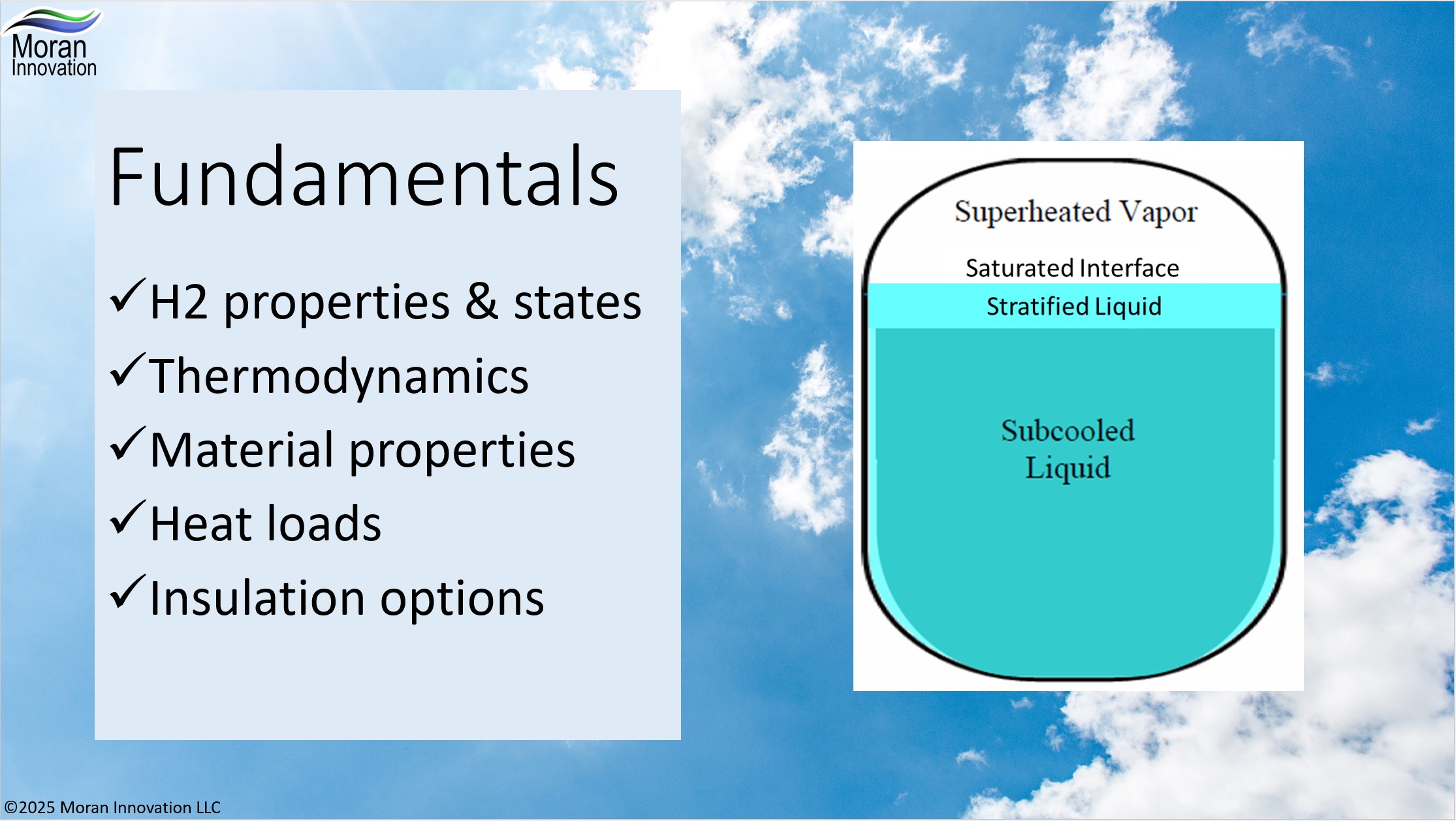 Moran Innovation

Fundamentals

✓H2 properties & states
✓Thermodynamics
✓Material properties
✓Heat loads
✓Insulation options

Superheated Vapor

Saturated Interface

Stratified Liquid

Subcooled Liquid

©2025 Moran Innovation LLC